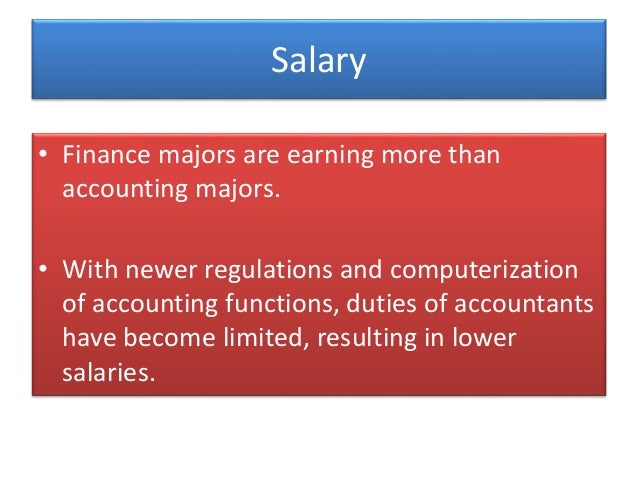 Salary

• Finance majors are earning more than accounting majors.

• With newer regulations and computerization of accounting functions, duties of accountants have become limited, resulting in lower salaries.